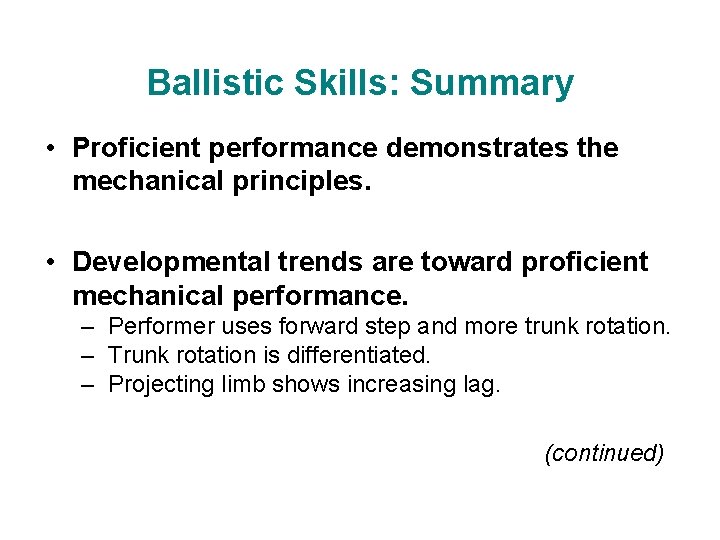 Ballistic Skills: Summary

• Proficient performance demonstrates the mechanical principles.

• Developmental trends are toward proficient mechanical performance.
– Performer uses forward step and more trunk rotation.
– Trunk rotation is differentiated.
– Projecting limb shows increasing lag.

(continued)